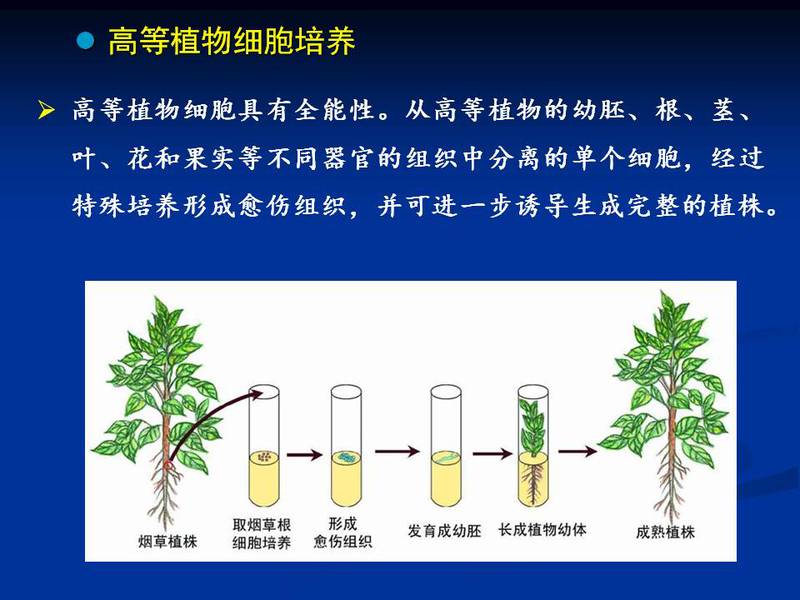 高等植物细胞培养

高等植物细胞具有全能性。从高等植物的幼胚、根、茎、叶、花和果实等不同器官的组织中分离的单个细胞，经过特殊培养形成愈伤组织，并可进一步诱导生成完整的植株。

烟草植株

取烟草根细胞培养

形成愈伤组织

发育成幼胚

长成植物幼体

成熟植株